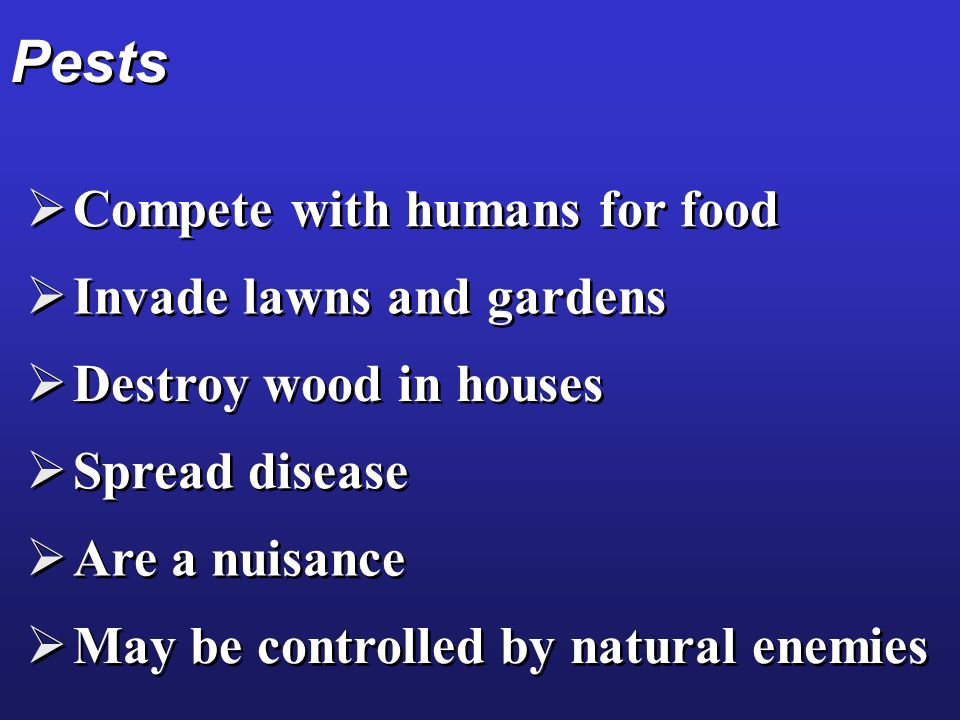 Pests

➢ Compete with humans for food
➢ Invade lawns and gardens
➢ Destroy wood in houses
➢ Spread disease
➢ Are a nuisance
➢ May be controlled by natural enemies